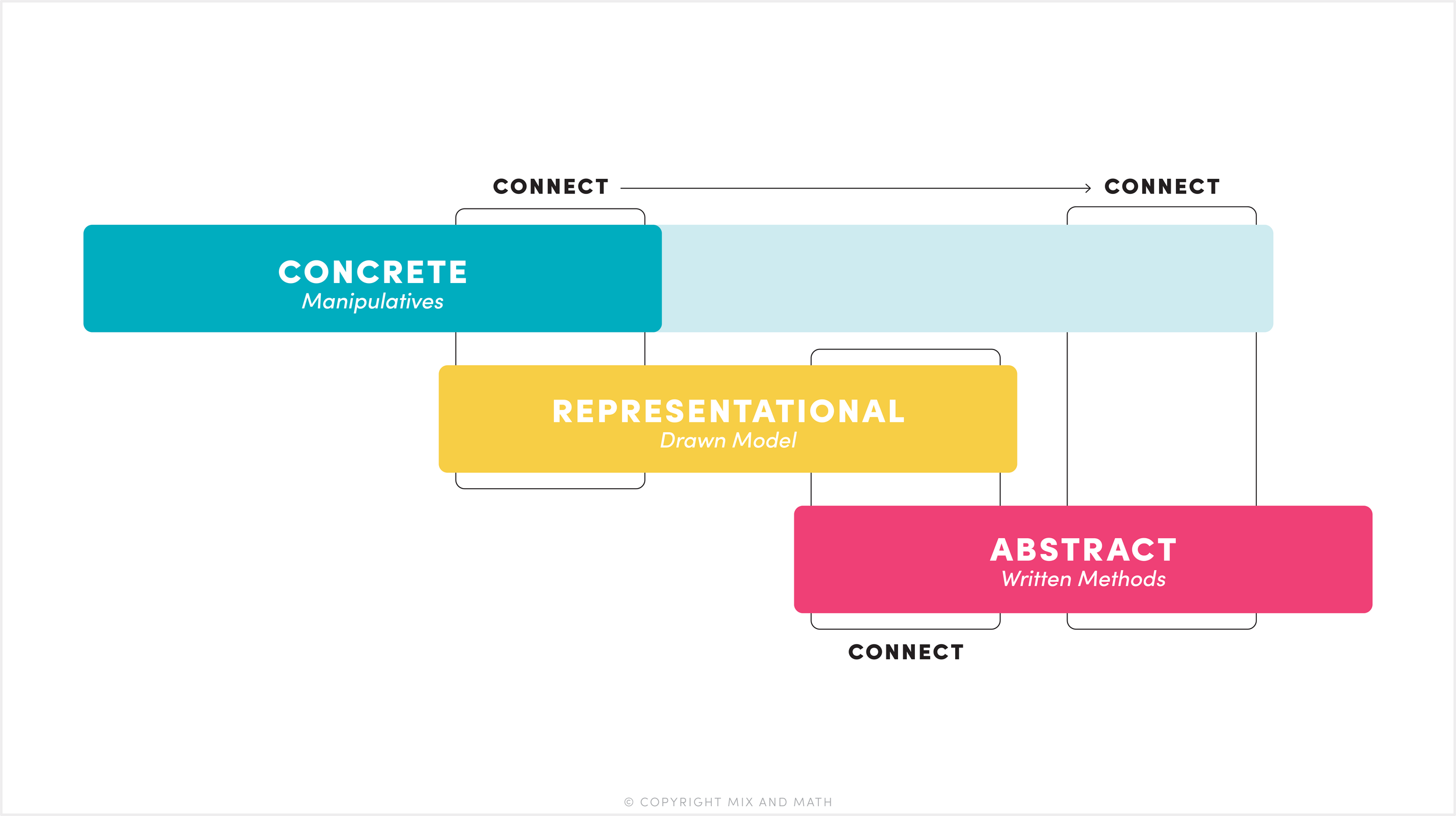 CONNECT

CONNECT

CONCRETE
Manipulatives

REPRESENTATIONAL
Drawn Model

ABSTRACT
Written Methods

CONNECT

© COPYRIGHT MIX AND MATH